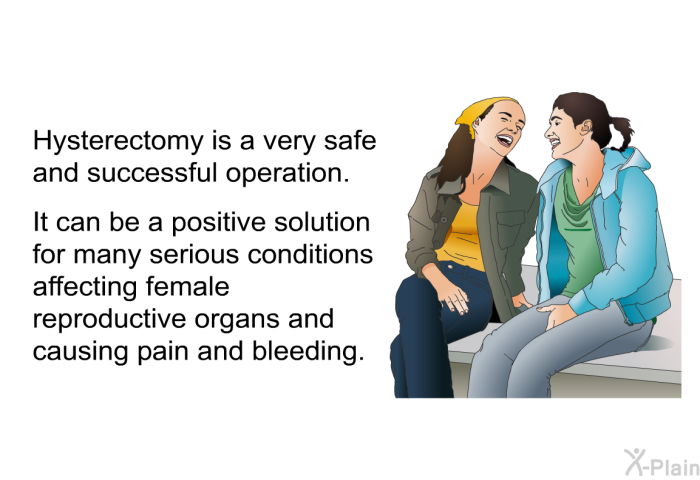 Hysterectomy is a very safe and successful operation.

It can be a positive solution for many serious conditions affecting female reproductive organs and causing pain and bleeding.

X-Plain